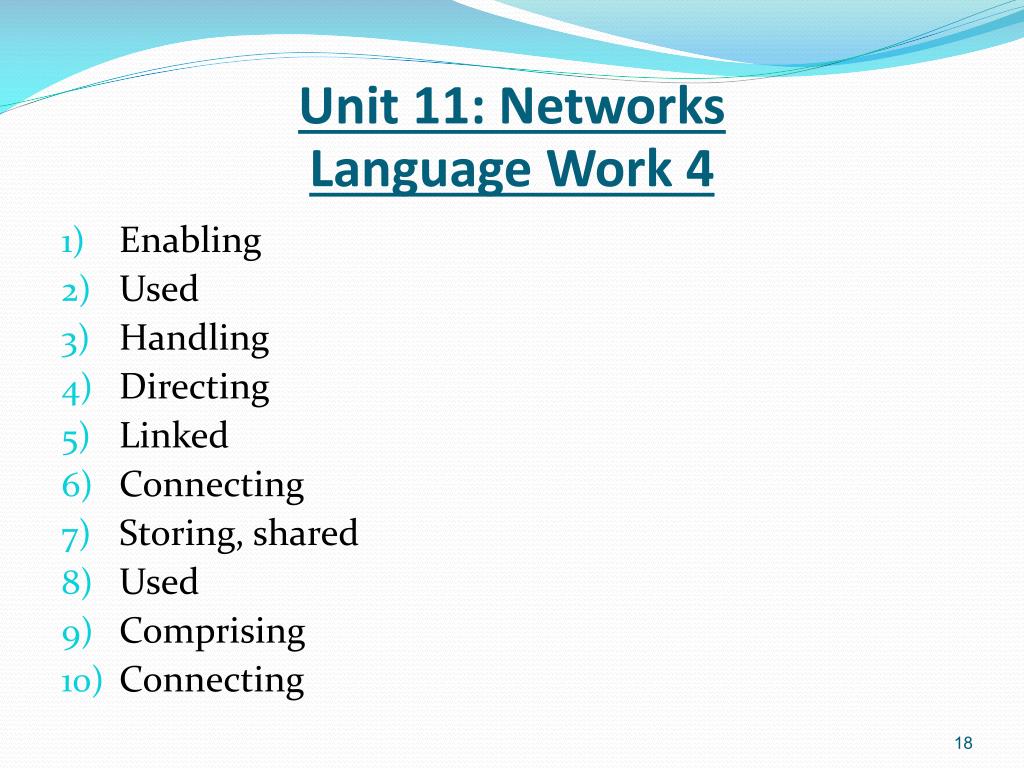 Unit 11: Networks
Language Work 4

1) Enabling
2) Used
3) Handling
4) Directing
5) Linked
6) Connecting
7) Storing, shared
8) Used
9) Comprising
10) Connecting

18